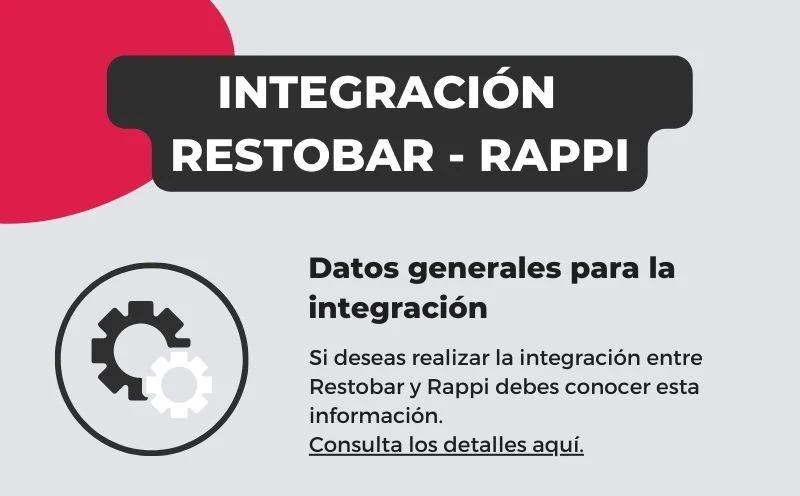 INTEGRACIÓN
RESTOBAR - RAPPI

Datos generales para la integración

Si deseas realizar la integración entre Restobar y Rappi debes conocer esta información.
Consulta los detalles aquí.